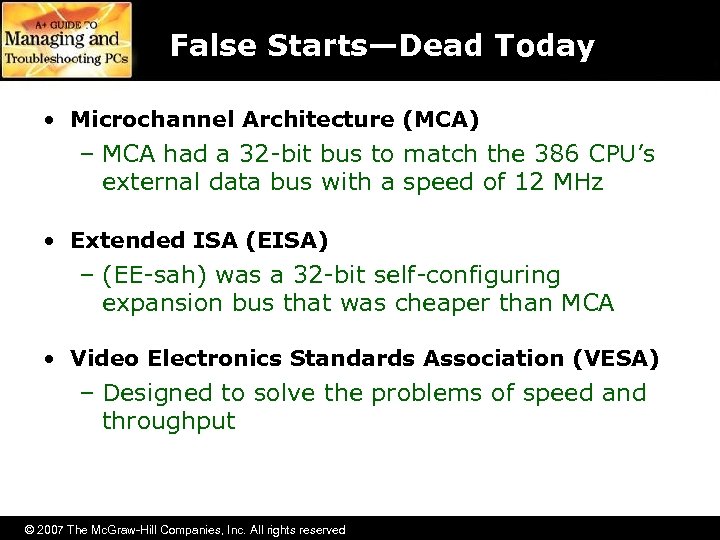 A+ GUIDE TO
Managing and
Troubleshooting PCs

False Starts—Dead Today

• Microchannel Architecture (MCA)
– MCA had a 32-bit bus to match the 386 CPU's external data bus with a speed of 12 MHz

• Extended ISA (EISA)
– (EE-sah) was a 32-bit self-configuring expansion bus that was cheaper than MCA

• Video Electronics Standards Association (VESA)
– Designed to solve the problems of speed and throughput

© 2007 The McGraw-Hill Companies, Inc. All rights reserved